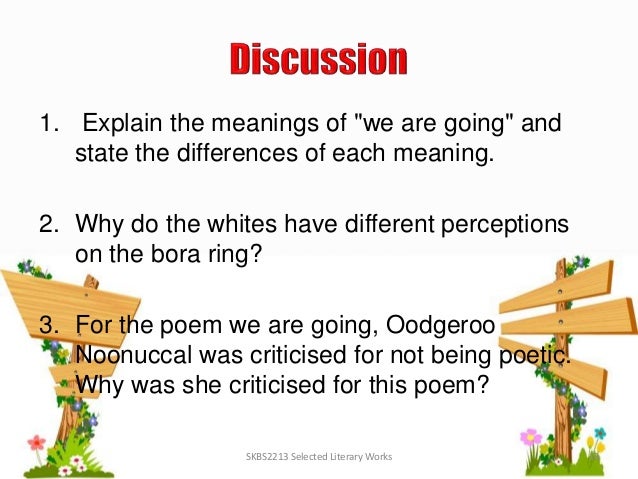 Discussion

1. Explain the meanings of "we are going" and state the differences of each meaning.

2. Why do the whites have different perceptions on the bora ring?

3. For the poem we are going, Oodgeroo Noonuccal was criticised for not being poetic. Why was she criticised for this poem?

SKBS2213 Selected Literary Works